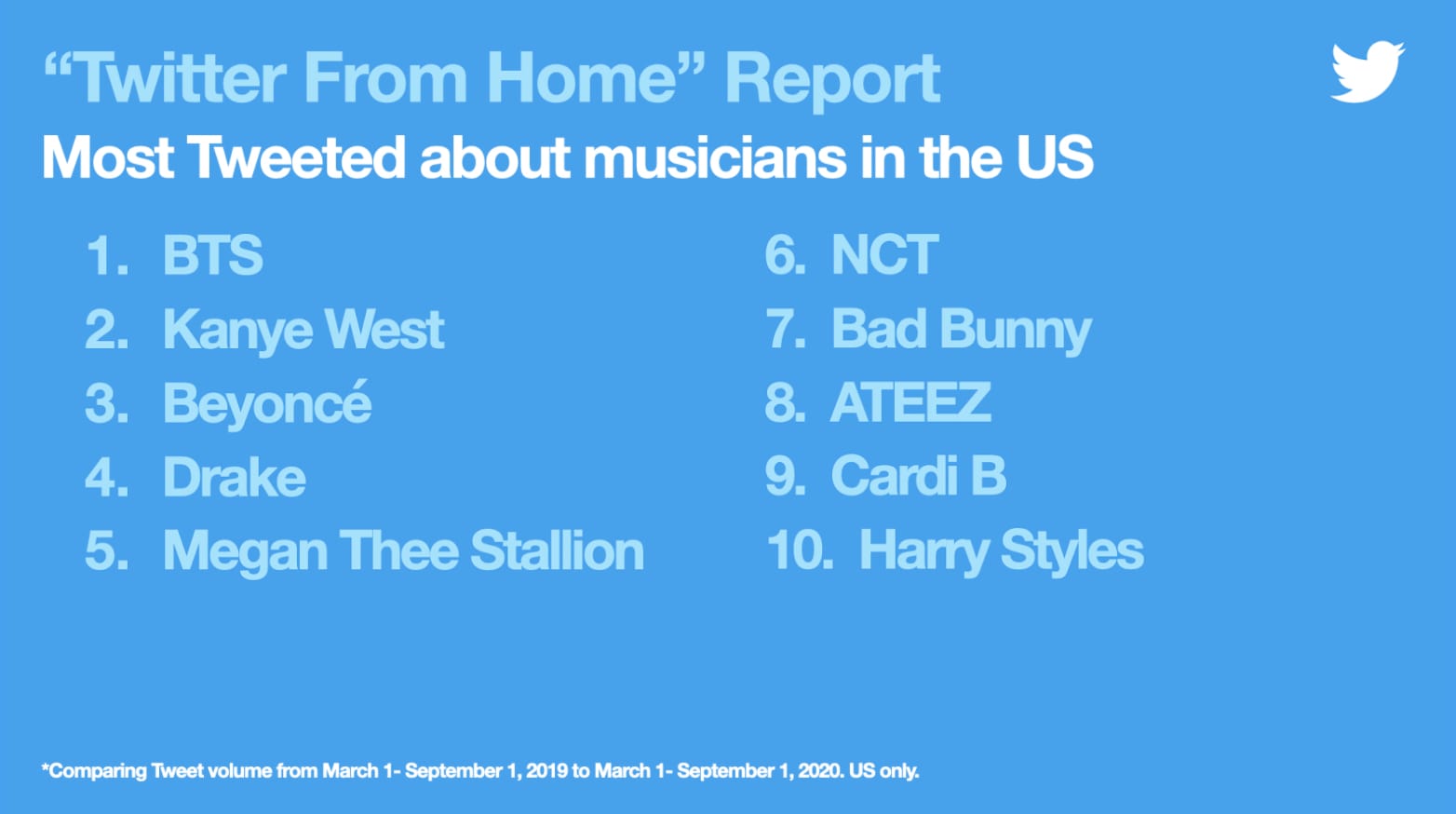 “Twitter From Home” Report
Most Tweeted about musicians in the US

1. BTS
2. Kanye West
3. Beyoncé
4. Drake
5. Megan Thee Stallion

6. NCT
7. Bad Bunny
8. ATEEZ
9. Cardi B
10. Harry Styles

*Comparing Tweet volume from March 1- September 1, 2019 to March 1- September 1, 2020. US only.